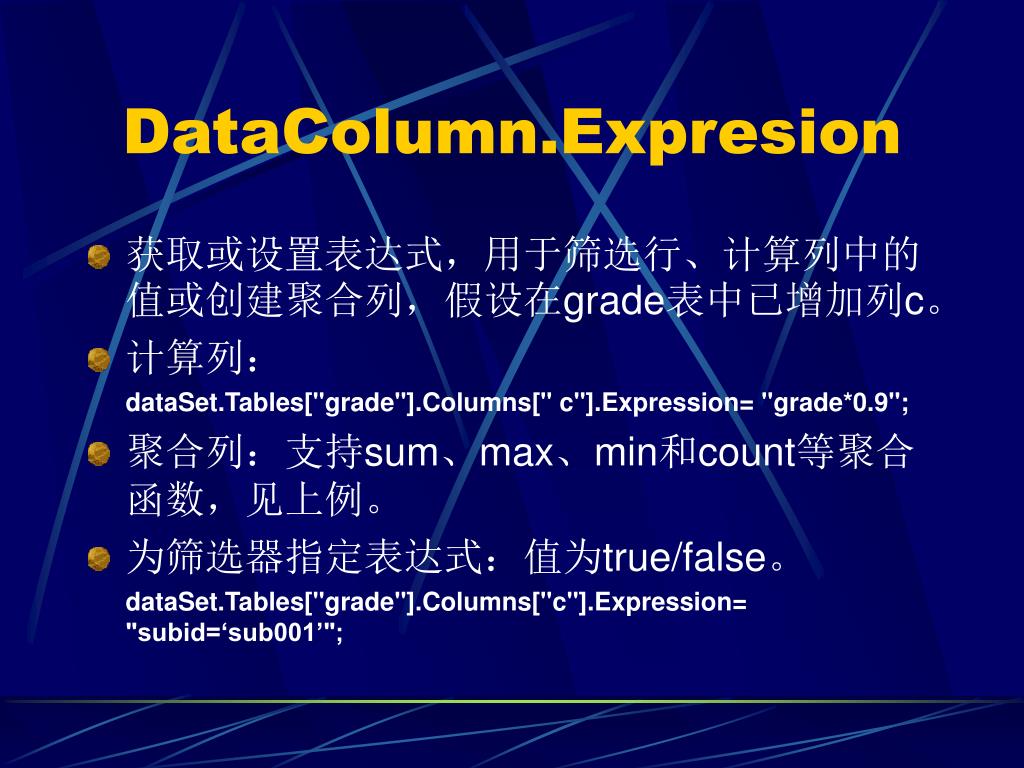 DataColumn.Expresion

获取或设置表达式，用于筛选行、计算列中的值或创建聚合列，假设在grade表中已增加列c。

计算列：

dataSet.Tables["grade"].Columns[" c"].Expression= "grade*0.9";

聚合列：支持sum、max、min和count等聚合函数，见上例。

为筛选器指定表达式：值为true/false。

dataSet.Tables["grade"].Columns["c"].Expression= "subid=‘sub001’";